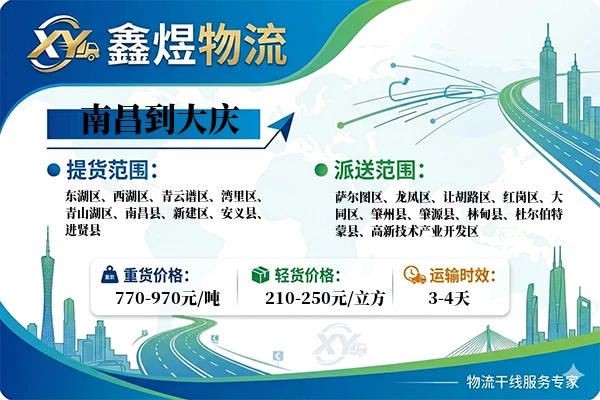 XY 鑫煜物流

南昌到大庆

提货范围：

东湖区、西湖区、青云谱区、湾里区、青山湖区、南昌县、新建区、安义县、进贤县

派送范围：

萨尔图区、龙凤区、让胡路区、红岗区、大同区、肇州县、肇源县、林甸县、杜尔伯特蒙县、高新技术产业开发区

重货价格：
770-970元/吨

轻货价格：
210-250元/立方

运输时效：
3-4天

XY

物流干线服务专家